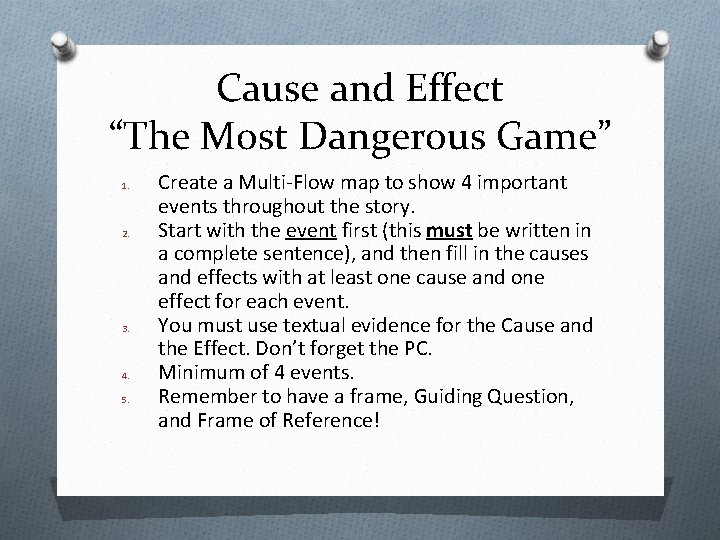 Cause and Effect
“The Most Dangerous Game”

1. Create a Multi-Flow map to show 4 important events throughout the story.
2. Start with the event first (this must be written in a complete sentence), and then fill in the causes and effects with at least one cause and one effect for each event.
3. You must use textual evidence for the Cause and the Effect. Don’t forget the PC.
4. Minimum of 4 events.
5. Remember to have a frame, Guiding Question, and Frame of Reference!